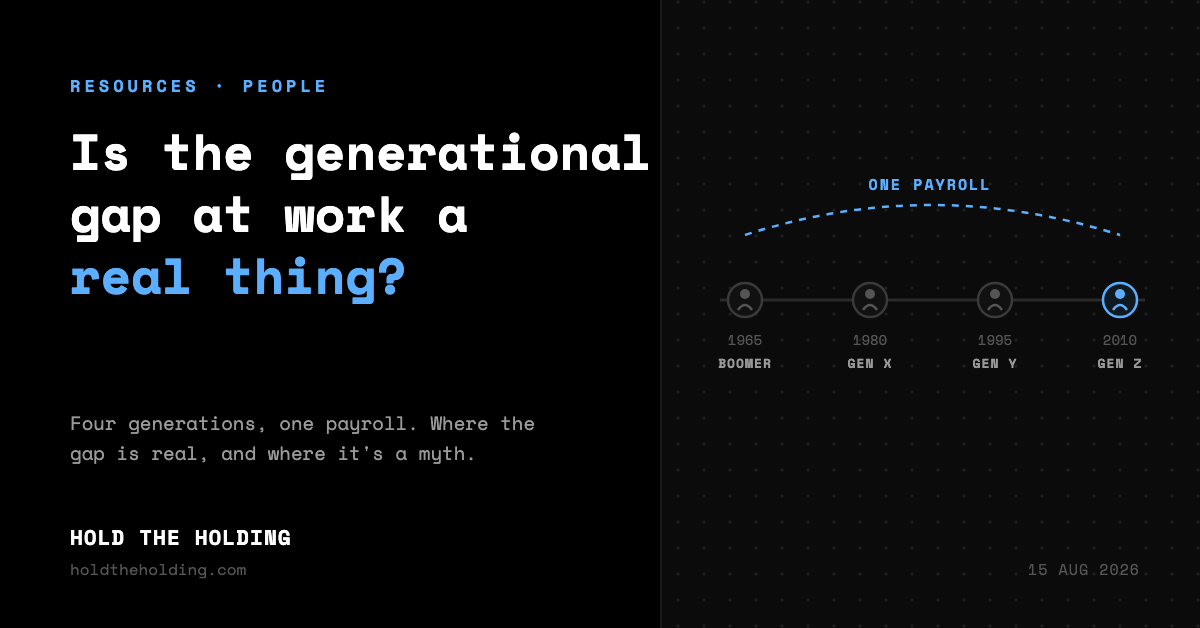 RESOURCES · PEOPLE

Is the generational gap at work a real thing?

Four generations, one payroll. Where the gap is real, and where it's a myth.

HOLD THE HOLDING
holdtheholding.com

ONE PAYROLL

1965
BOOMER

1980
GEN X

1995
GEN Y

2010
GEN Z

15 AUG 2026